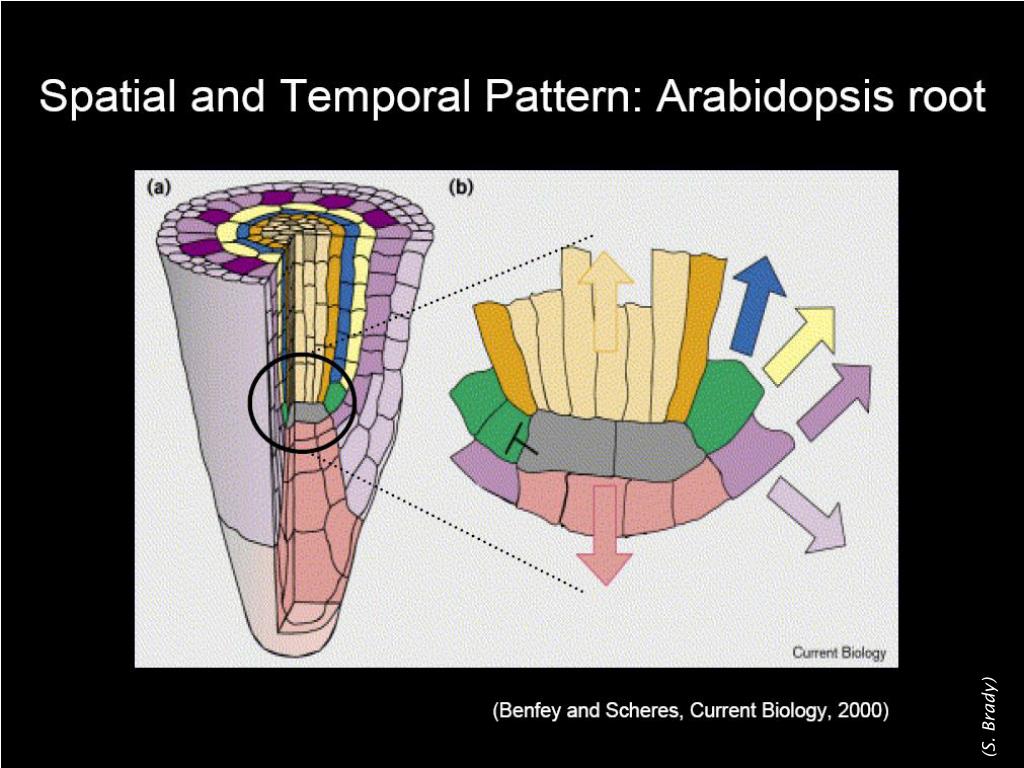 Spatial and Temporal Pattern: Arabidopsis root

(a)

(b)

Current Biology

(Benfey and Scheres, Current Biology, 2000)

(S. Brady)